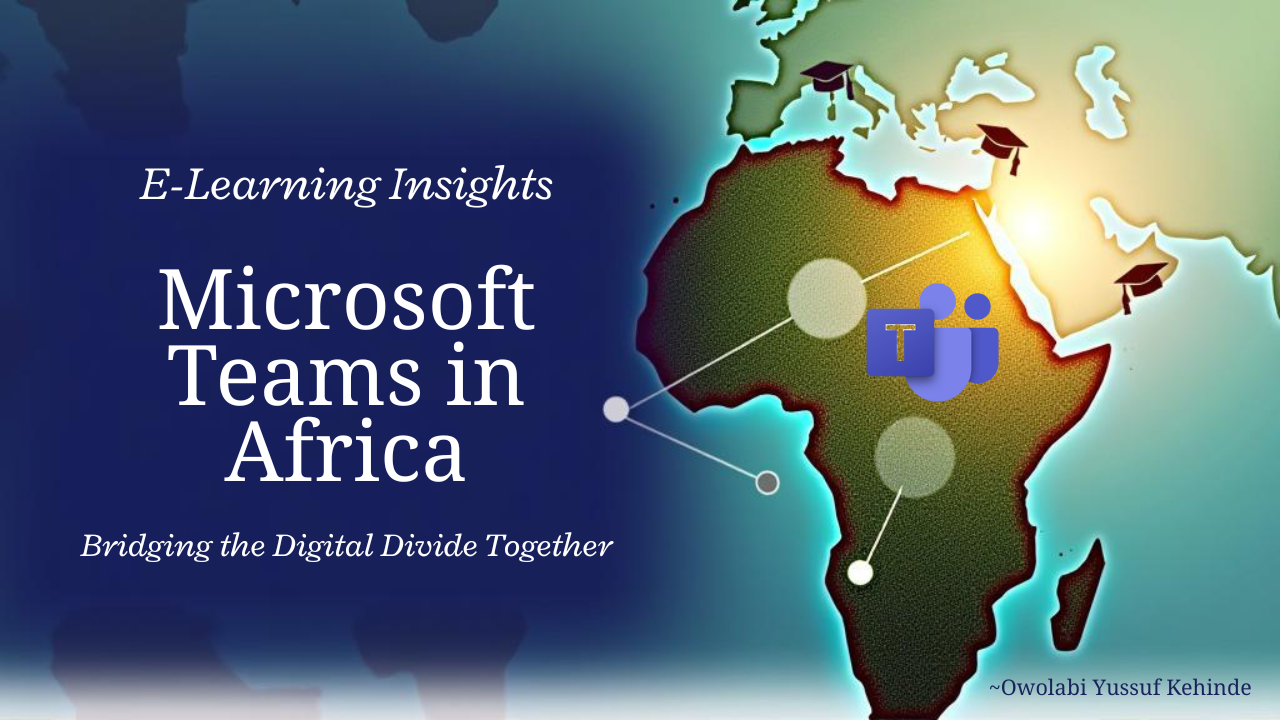 E-Learning Insights

Microsoft Teams in Africa

Bridging the Digital Divide Together

T

~Owolabi Yussuf Kehinde